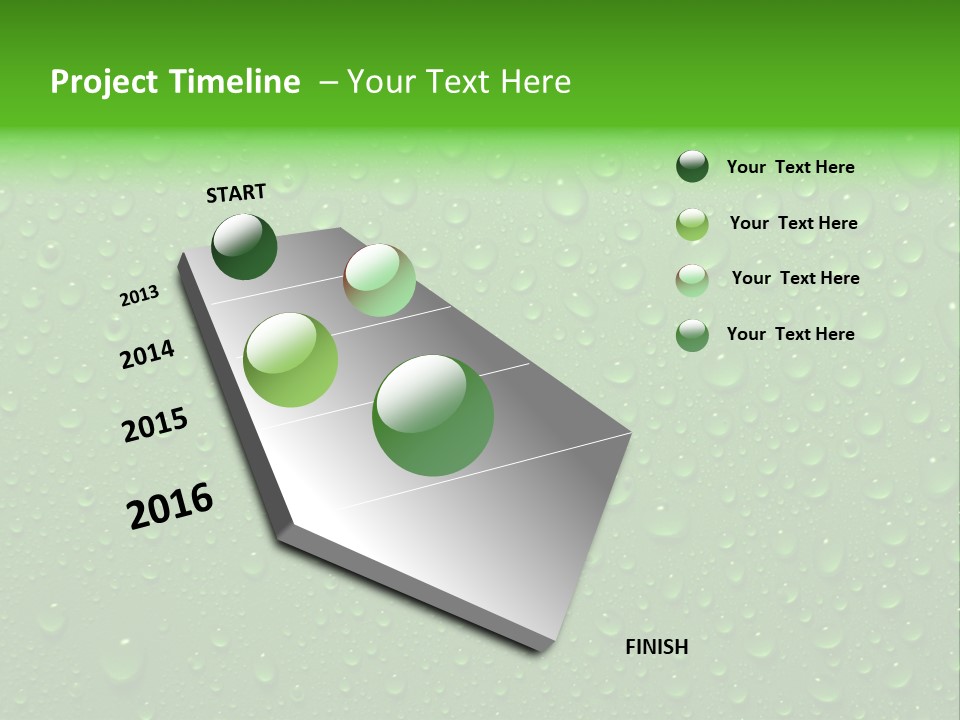 Project Timeline – Your Text Here

START

2013

2014

2015

2016

FINISH

Your Text Here

Your Text Here

Your Text Here

Your Text Here